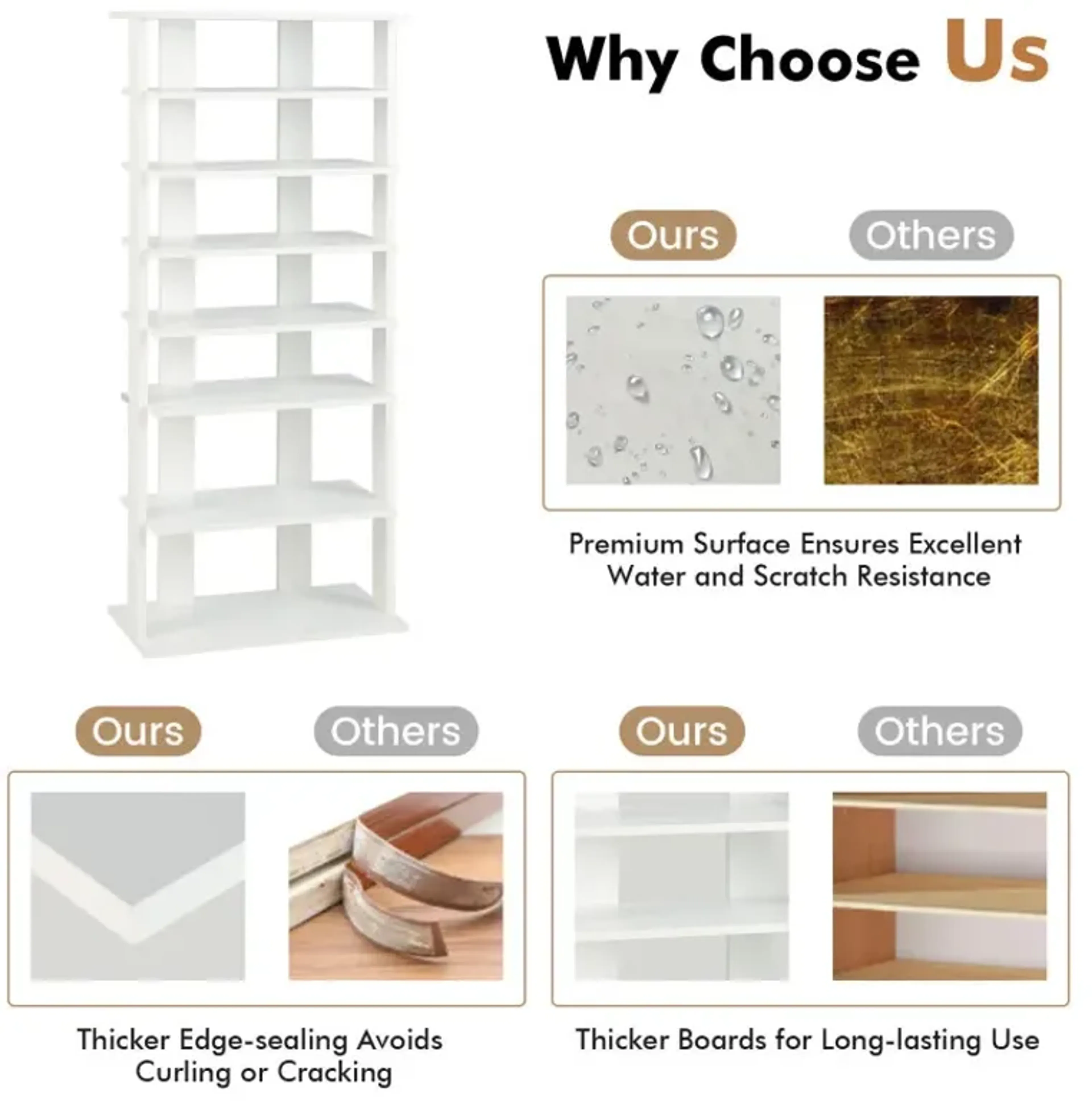 Why Choose Us

Ours

Others

Premium Surface Ensures Excellent Water and Scratch Resistance

Ours

Others

Thicker Edge-sealing Avoids Curling or Cracking

Ours

Others

Thicker Boards for Long-lasting Use